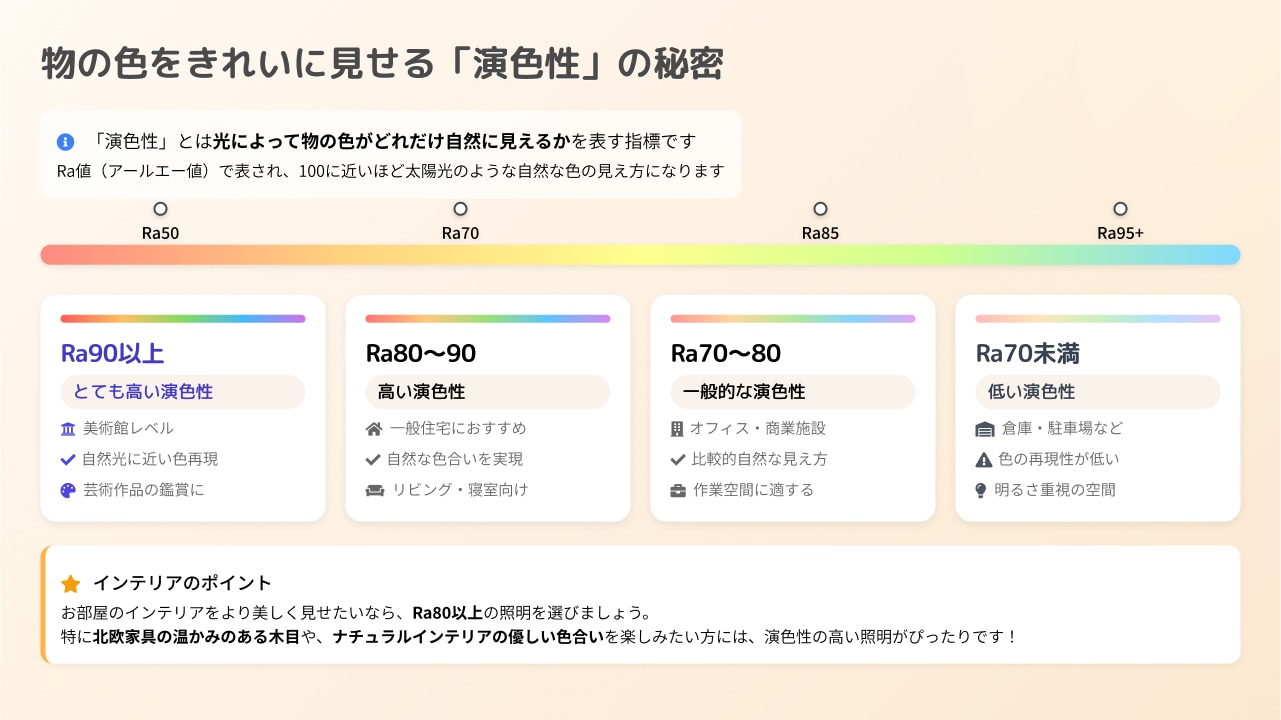 物の色をきれいに見せる「演色性」の秘密

「演色性」とは光によって物の色がどれだけ自然に見えるかを表す指標です
Ra値（アールエー値）で表され、100に近いほど太陽光のような自然な色の見え方になります

Ra50
Ra70
Ra85
Ra95+

Ra90以上
とても高い演色性
美術館レベル
自然光に近い色再現
芸術作品の鑑賞に

Ra80〜90
高い演色性
一般住宅におすすめ
自然な色合いを実現
リビング・寝室向け

Ra70〜80
一般的な演色性
オフィス・商業施設
比較的自然な見え方
作業空間に適する

Ra70未満
低い演色性
倉庫・駐車場など
色の再現性が低い
明るさ重視の空間

インテリアのポイント
お部屋のインテリアをより美しく見せたいなら、Ra80以上の照明を選びましょう。
特に北欧家具の温かみのある木目や、ナチュラルインテリアの優しい色合いを楽しみたい方には、演色性の高い照明がぴったりです！